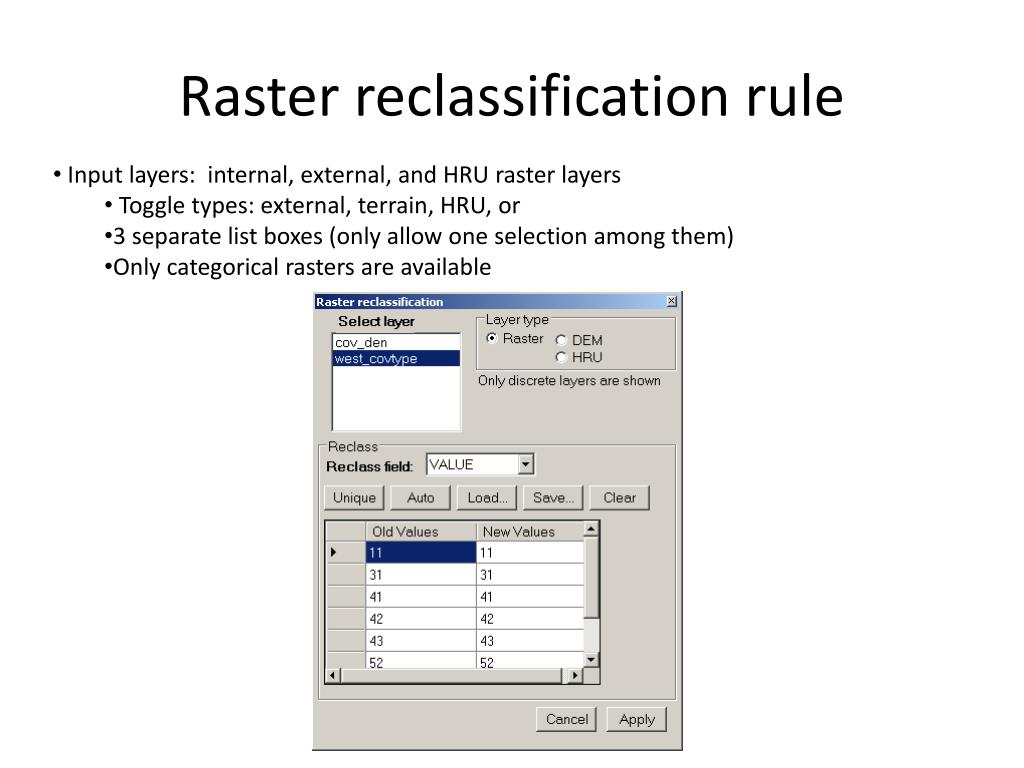 Raster reclassification rule

• Input layers: internal, external, and HRU raster layers
• Toggle types: external, terrain, HRU, or
•3 separate list boxes (only allow one selection among them)
•Only categorical rasters are available

Raster reclassification

Select layer
cov_den
west_covtype

Layer type
Raster
DEM
HRU
Only discrete layers are shown

Reclass
Reclass field: VALUE

Unique Auto Load... Save... Clear

| Old Values | New Values |
|---|---|
| 11 | 11 |
| 31 | 31 |
| 41 | 41 |
| 42 | 42 |
| 43 | 43 |
| 52 | 52 |

Cancel Apply